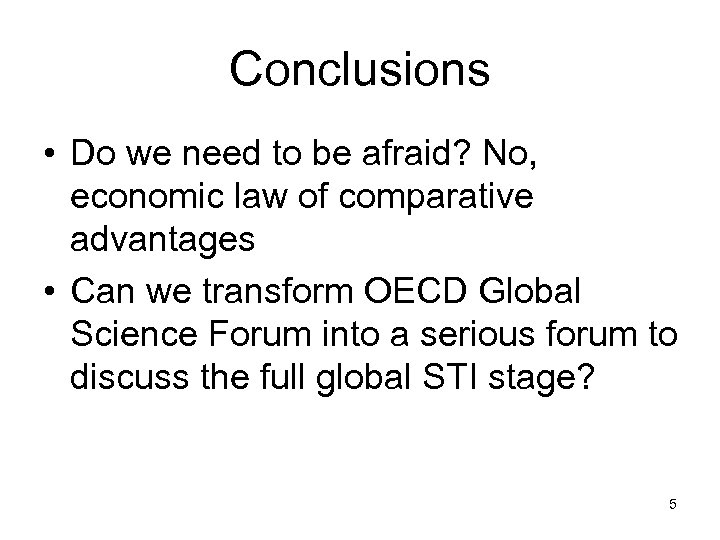 Conclusions

• Do we need to be afraid? No, economic law of comparative advantages

• Can we transform OECD Global Science Forum into a serious forum to discuss the full global STI stage?

5